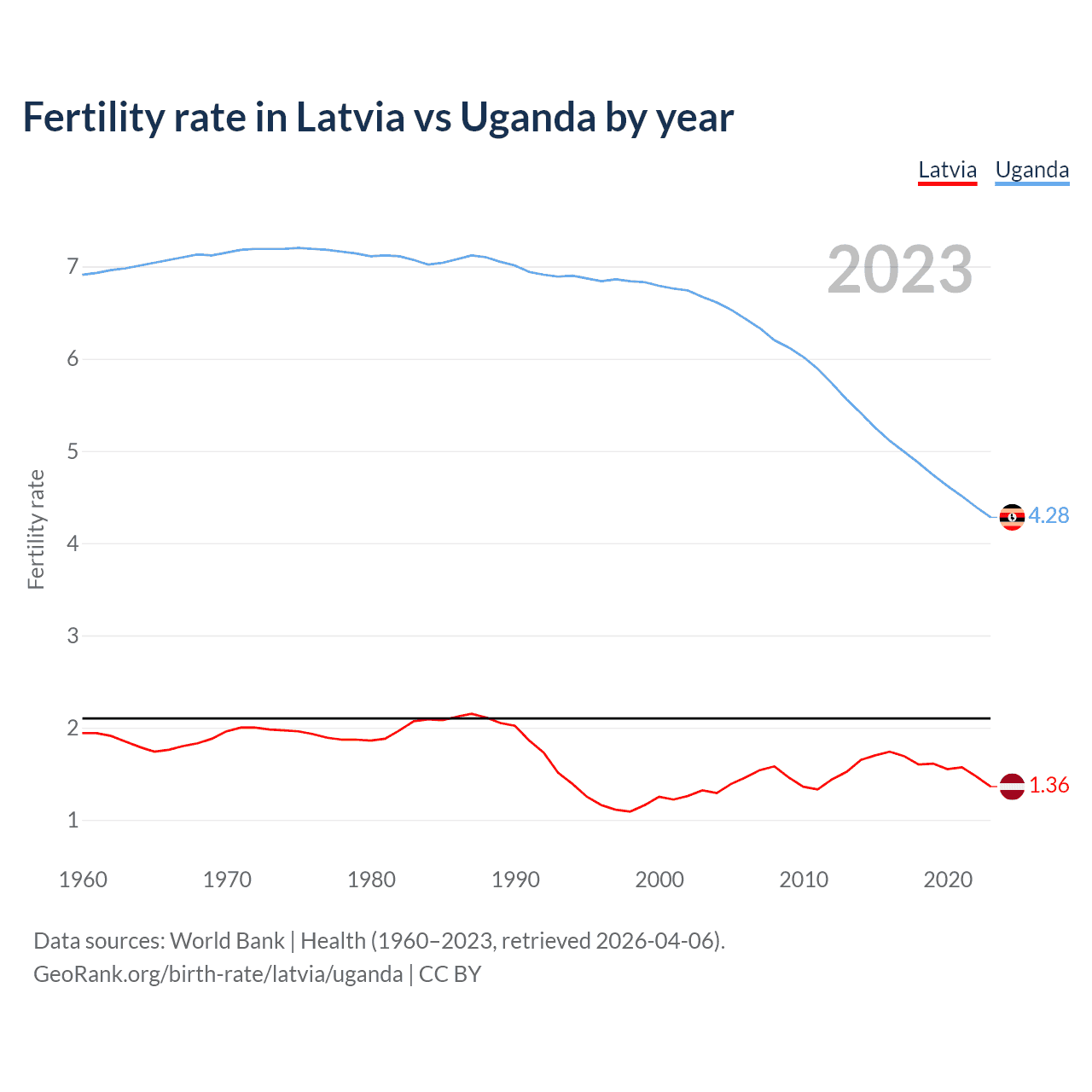 Fertility rate in Latvia vs Uganda by year

Latvia Uganda

2023

Fertility rate

7
6
5
4
3
2
1

4.28
1.36

1960 1970 1980 1990 2000 2010 2020

Data sources: World Bank | Health (1960–2023, retrieved 2026-04-06).
GeoRank.org/birth-rate/latvia/uganda | CC BY